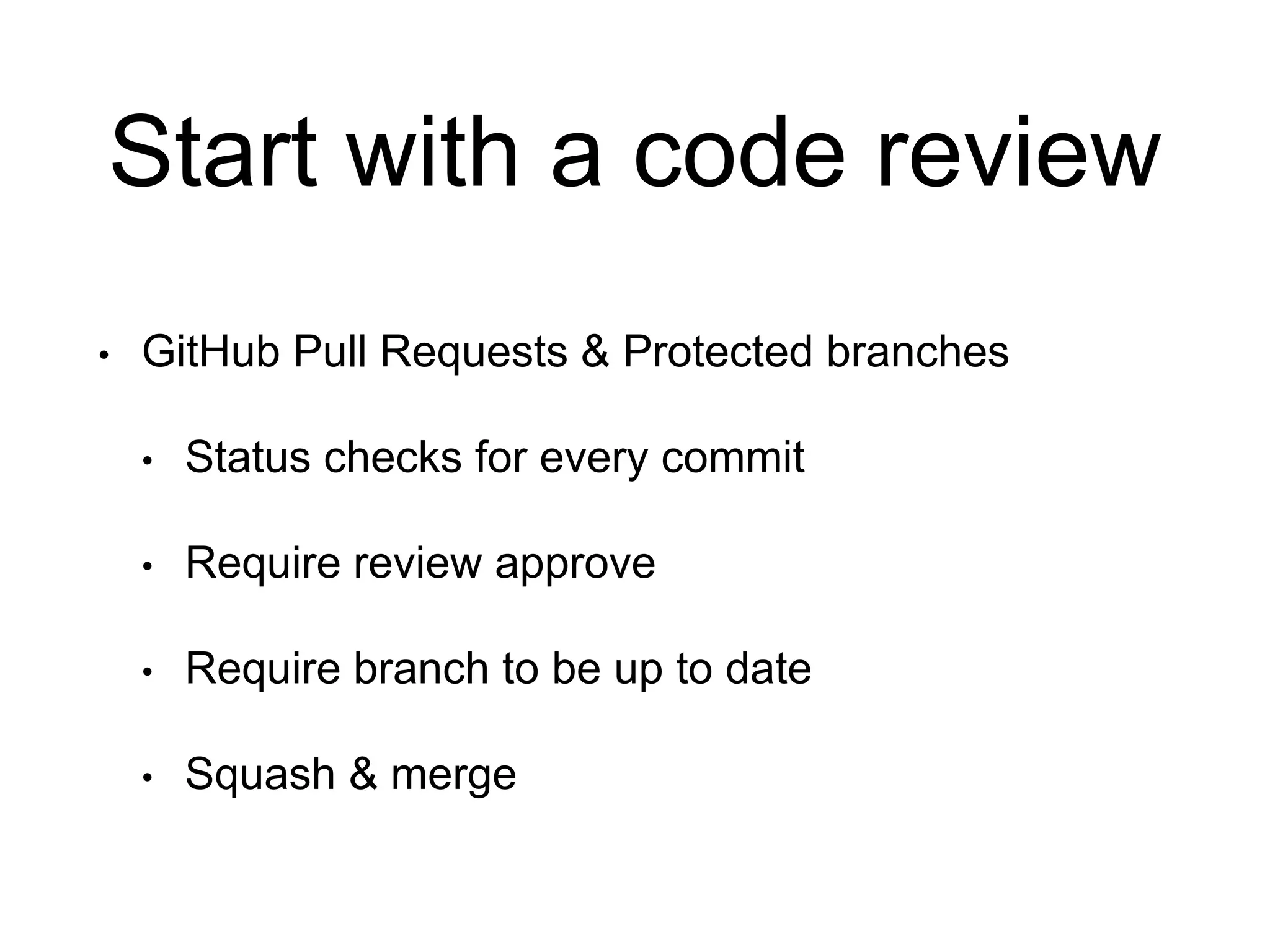 Start with a code review

• GitHub Pull Requests & Protected branches

  • Status checks for every commit

  • Require review approve

  • Require branch to be up to date

  • Squash & merge